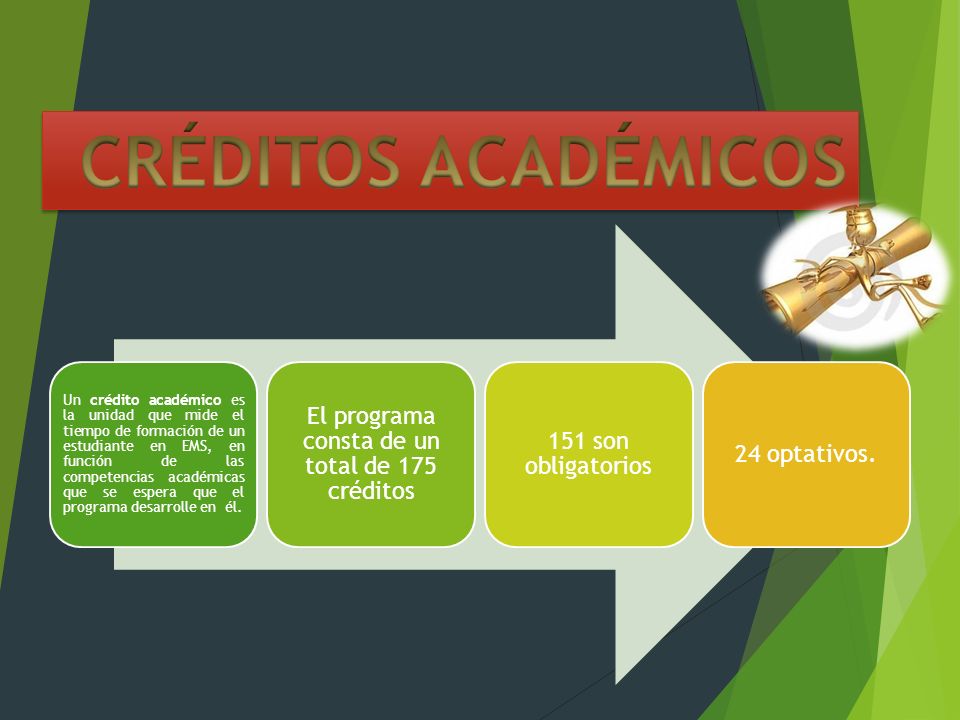 CRÉDITOS ACADÉMICOS

Un crédito académico es la unidad que mide el tiempo de formación de un estudiante en EMS, en función de las competencias académicas que se espera que el programa desarrolle en él.

El programa consta de un total de 175 créditos

151 son obligatorios

24 optativos.